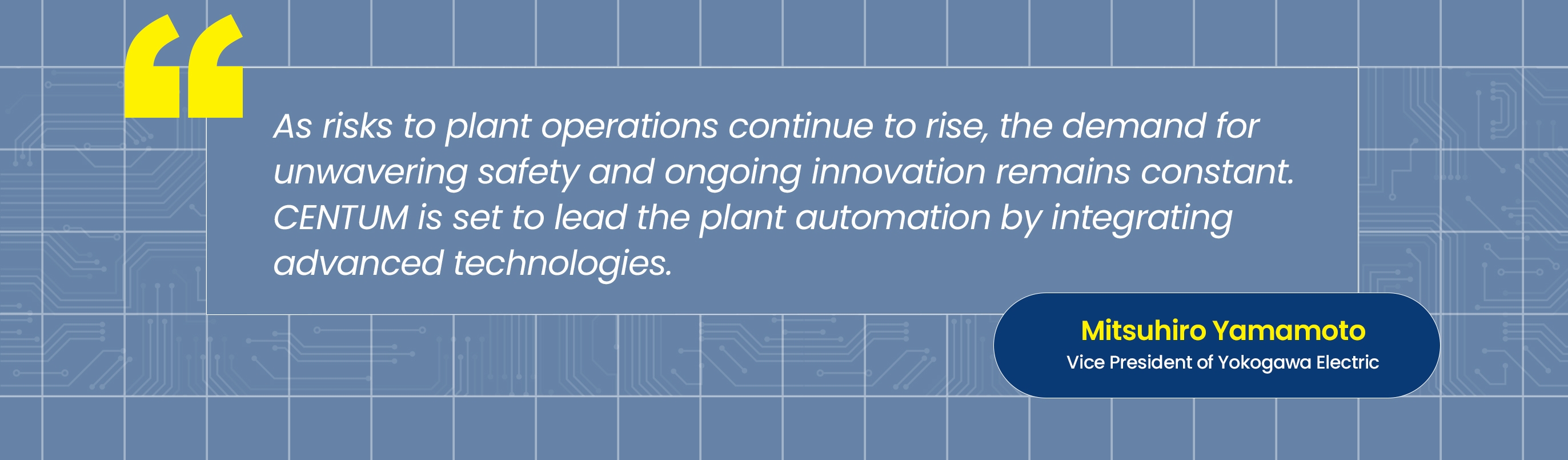 “

As risks to plant operations continue to rise, the demand for unwavering safety and ongoing innovation remains constant. CENTUM is set to lead the plant automation by integrating advanced technologies.

Mitsuhiro Yamamoto
Vice President of Yokogawa Electric